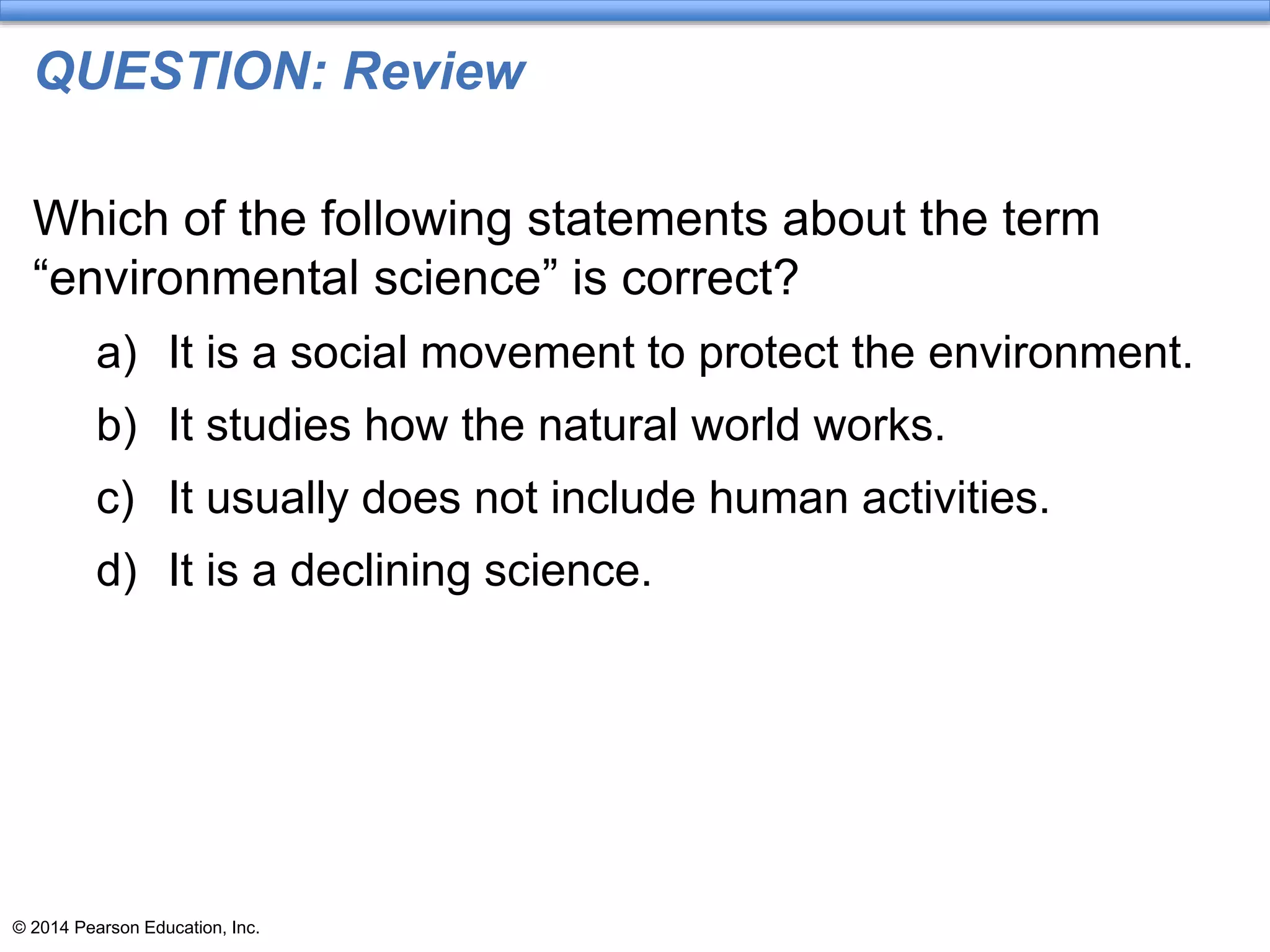 QUESTION: Review

Which of the following statements about the term “environmental science” is correct?

a) It is a social movement to protect the environment.
b) It studies how the natural world works.
c) It usually does not include human activities.
d) It is a declining science.

© 2014 Pearson Education, Inc.